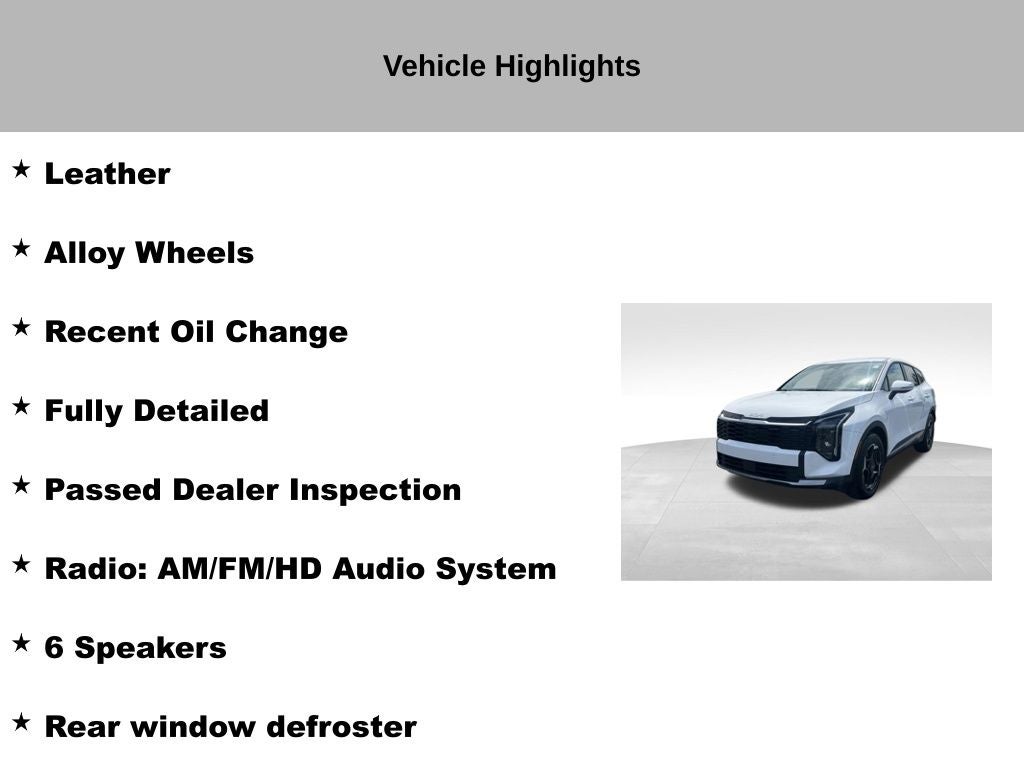 Vehicle Highlights

★ Leather

★ Alloy Wheels

★ Recent Oil Change

★ Fully Detailed

★ Passed Dealer Inspection

★ Radio: AM/FM/HD Audio System

★ 6 Speakers

★ Rear window defroster